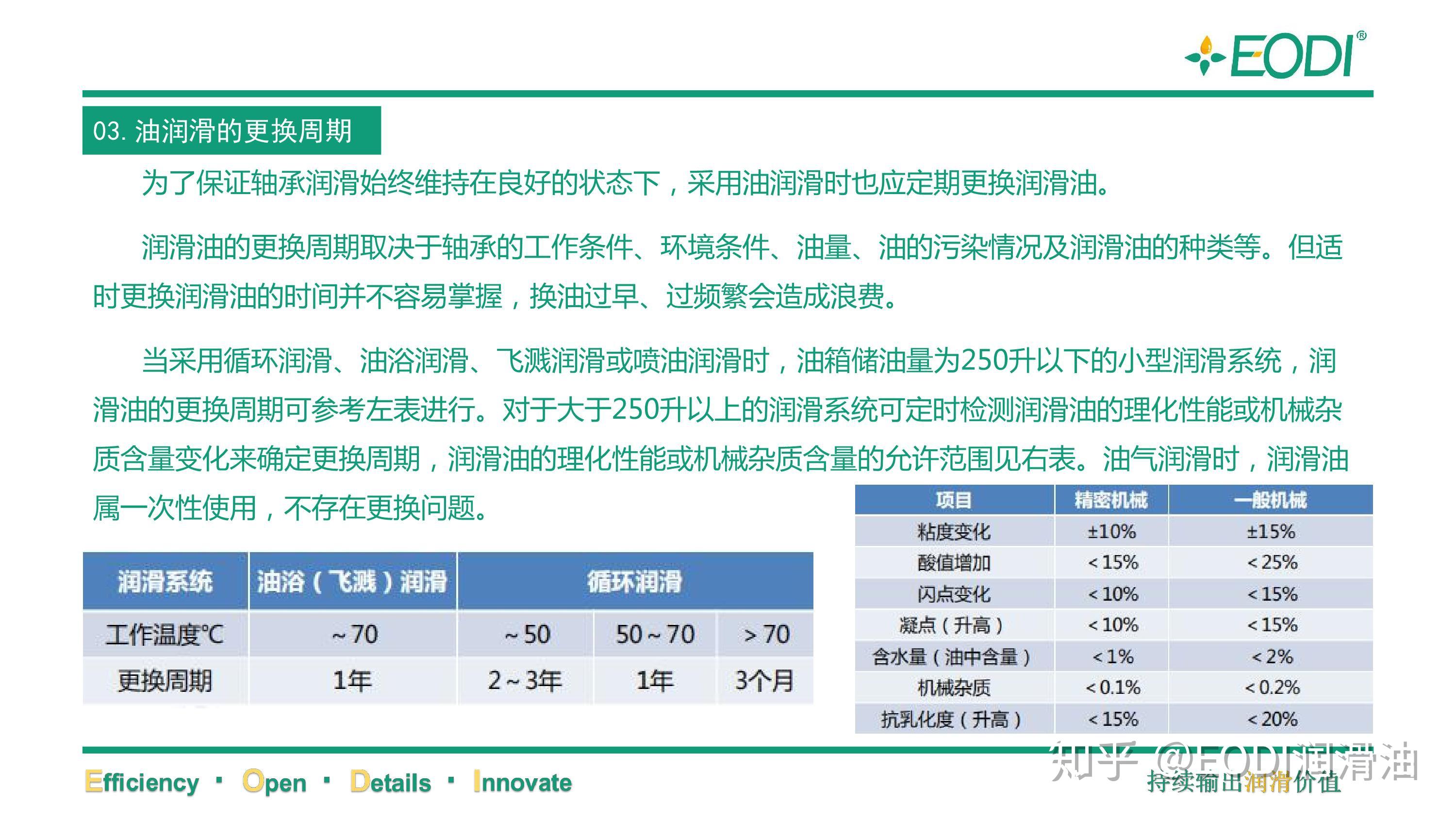 EODI®

03. 油润滑的更换周期

为了保证轴承润滑始终维持在良好的状态下，采用油润滑时也应定期更换润滑油。

润滑油的更换周期取决于轴承的工作条件、环境条件、油量、油的污染情况及润滑油的种类等。但适时更换润滑油的时间并不容易掌握，换油过早、过频繁会造成浪费。

当采用循环润滑、油浴润滑、飞溅润滑或喷油润滑时，油箱储油量为250升以下的小型润滑系统，润滑油的更换周期可参考左表进行。对于大于250升以上的润滑系统可定时检测润滑油的理化性能或机械杂质含量变化来确定更换周期，润滑油的理化性能或机械杂质含量的允许范围见右表。油气润滑时，润滑油属一次性使用，不存在更换问题。

| 润滑系统 | 油浴（飞溅）润滑 | 循环润滑 | | |
|---|---|---|---|---|
| 工作温度℃ | ~70 | ~50 | 50~70 | >70 |
| 更换周期 | 1年 | 2~3年 | 1年 | 3个月 |

| 项目 | 精密机械 | 一般机械 |
|---|---|---|
| 粘度变化 | ±10% | ±15% |
| 酸值增加 | <15% | <25% |
| 闪点变化 | <10% | <15% |
| 凝点（升高） | <10% | <15% |
| 含水量（油中含量） | <1% | <2% |
| 机械杂质 | <0.1% | <0.2% |
| 抗乳化度（升高） | <15% | <20% |

Efficiency · Open · Details · Innovate

知乎 @EODI润滑油

持续输出润滑价值